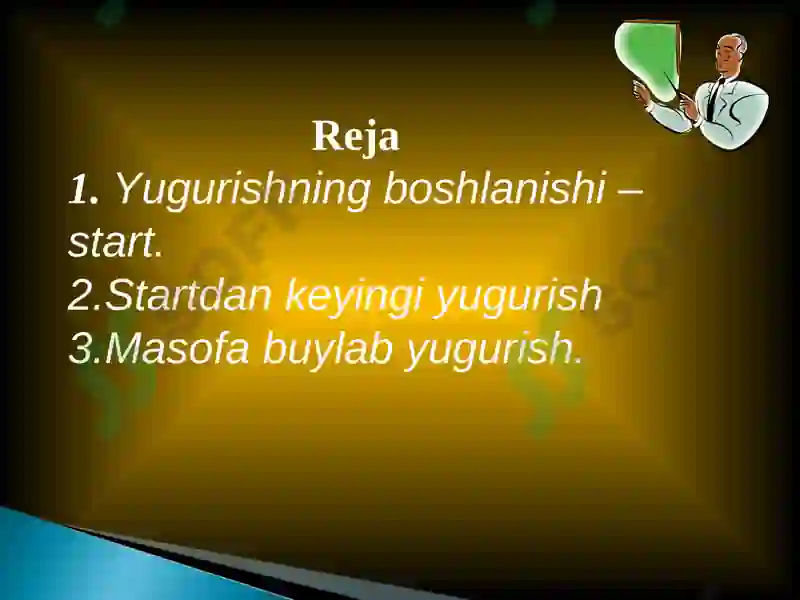 Reja

1. Yugurishning boshlanishi – start.
2.Startdan keyingi yugurish
3.Masofa buylab yugurish.